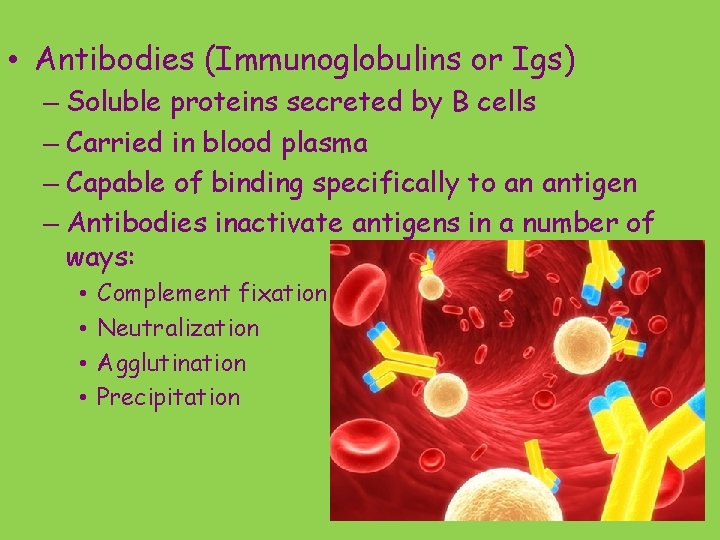 • Antibodies (Immunoglobulins or Igs)
– Soluble proteins secreted by B cells
– Carried in blood plasma
– Capable of binding specifically to an antigen
– Antibodies inactivate antigens in a number of ways:
• Complement fixation
• Neutralization
• Agglutination
• Precipitation